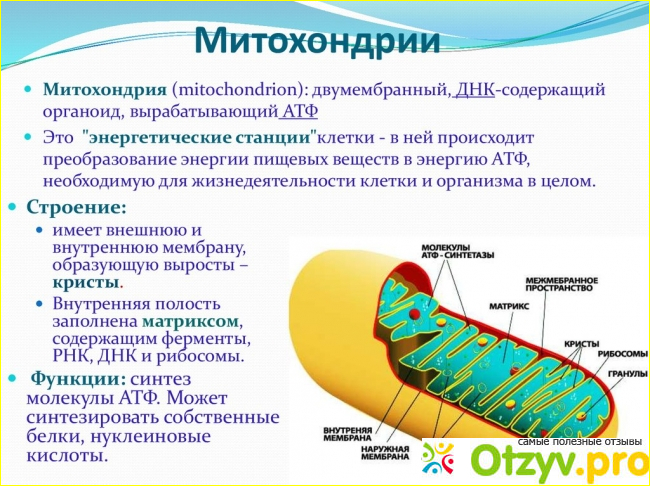 Митохондрии

Митохондрия (mitochondrion): двумембранный, ДНК-содержащий органоид, вырабатывающий АТФ

Это "энергетические станции"клетки - в ней происходит преобразование энергии пищевых веществ в энергию АТФ, необходимую для жизнедеятельности клетки и организма в целом.

Строение:

имеет внешнюю и внутреннюю мембрану, образующую выросты – кристы.

Внутренняя полость заполнена матриксом, содержащим ферменты, РНК, ДНК и рибосомы.

Функции: синтез молекулы АТФ. Может синтезировать собственные белки, нуклеиновые кислоты.

МОЛЕКУЛЫ АТФ - СИНТЕТАЗЫ

МЕЖМЕБРАННОЕ ПРОСТРАНСТВО

МАТРИКС

КРИСТЫ

РИБОСОМЫ

ГРАНУЛЫ

ВНУТРЕНЯЯ МЕМБРАНА

НАРУЖНАЯ МЕМБРАНА

самые полезные отзывы

Otzyv.pro